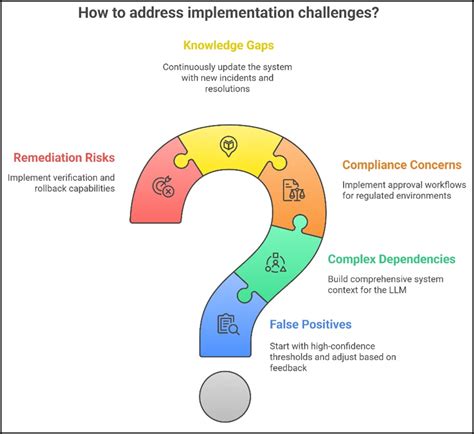 How to address implementation challenges?

Knowledge Gaps

Continuously update the system with new incidents and resolutions

Remediation Risks

Implement verification and rollback capabilities

Compliance Concerns

Implement approval workflows for regulated environments

Complex Dependencies

Build comprehensive system context for the LLM

False Positives

Start with high-confidence thresholds and adjust based on feedback